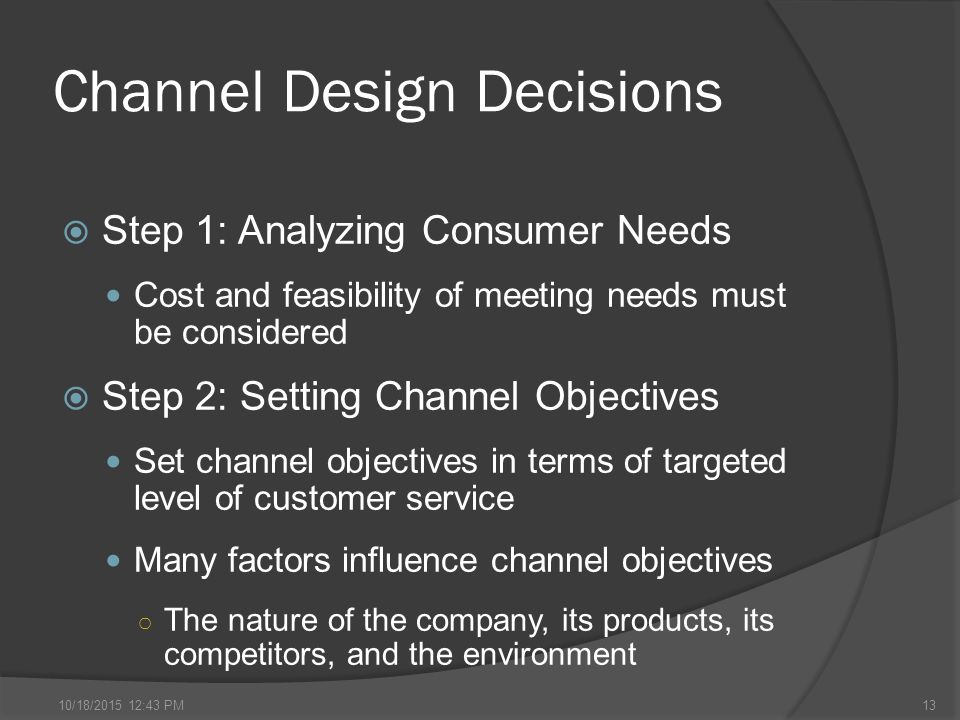 Channel Design Decisions

Step 1: Analyzing Consumer Needs

Cost and feasibility of meeting needs must be considered

Step 2: Setting Channel Objectives

Set channel objectives in terms of targeted level of customer service

Many factors influence channel objectives

The nature of the company, its products, its competitors, and the environment

10/18/2015 12:43 PM

13